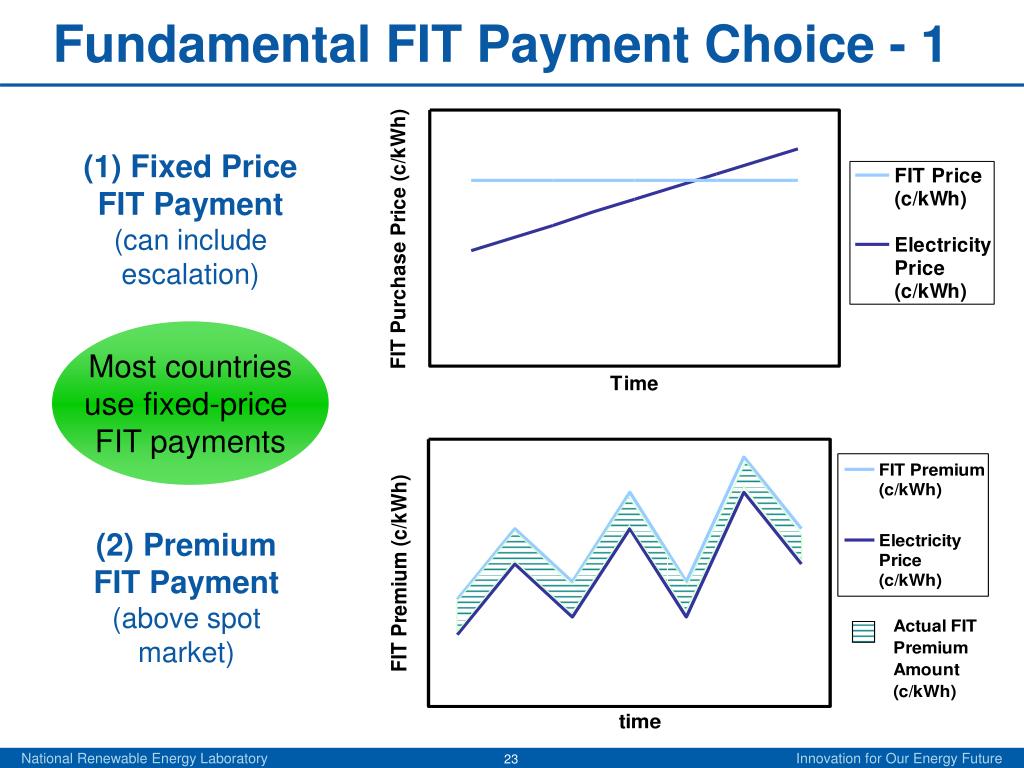 Fundamental FIT Payment Choice - 1

(1) Fixed Price FIT Payment
(can include escalation)

Most countries use fixed-price FIT payments

(2) Premium FIT Payment
(above spot market)

FIT Purchase Price (c/kWh)

Time

FIT Price (c/kWh)

Electricity Price (c/kWh)

FIT Premium (c/kWh)

time

FIT Premium (c/kWh)

Electricity Price (c/kWh)

Actual FIT Premium Amount (c/kWh)

National Renewable Energy Laboratory

23

Innovation for Our Energy Future